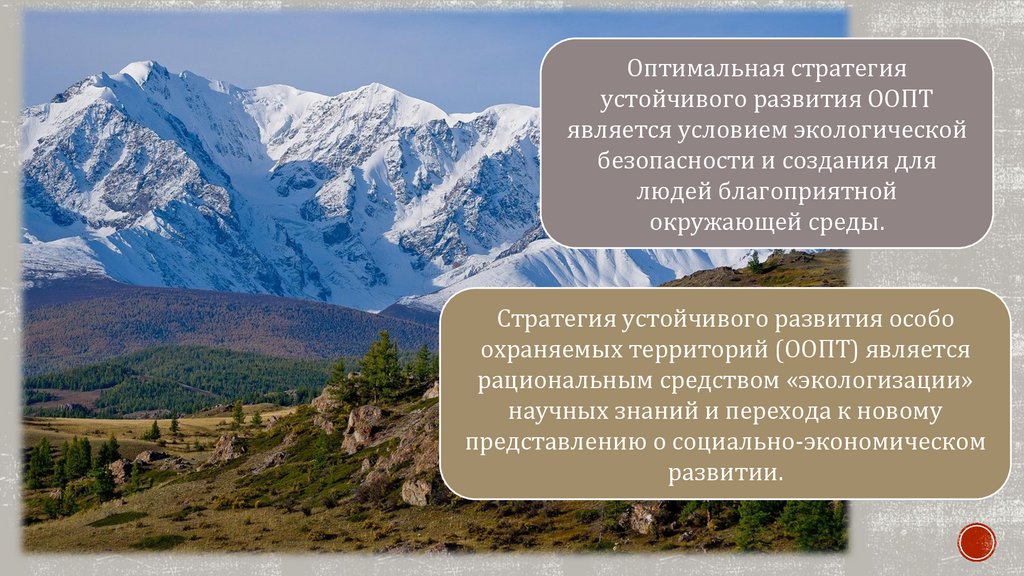 Оптимальная стратегия устойчивого развития ООПТ является условием экологической безопасности и создания для людей благоприятной окружающей среды.

Стратегия устойчивого развития особо охраняемых территорий (ООПТ) является рациональным средством «экологизации» научных знаний и перехода к новому представлению о социально-экономическом развитии.